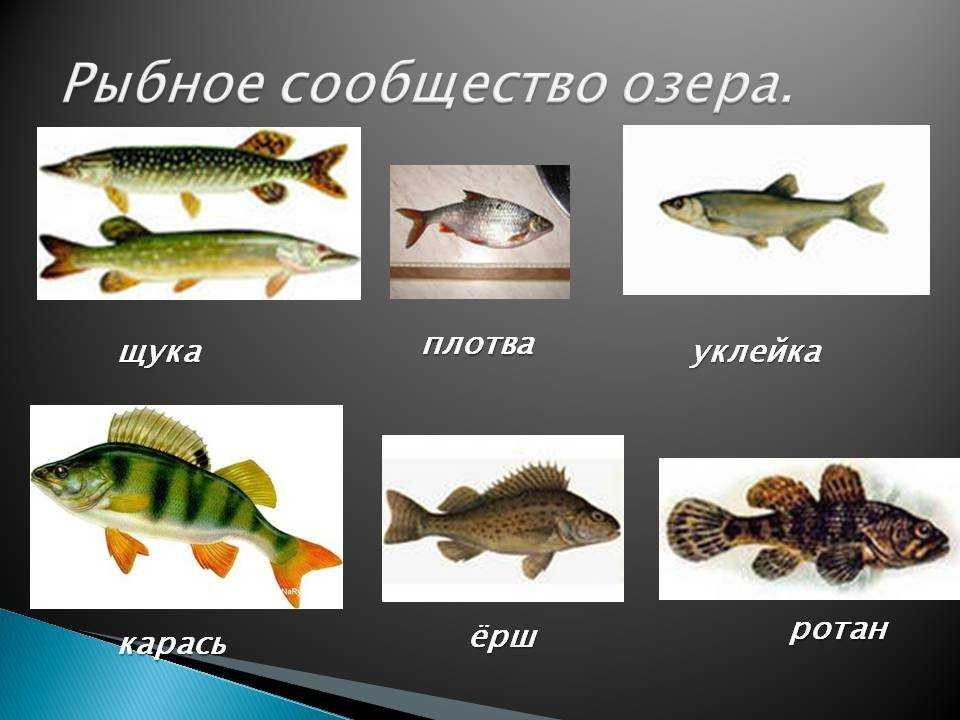 Рыбное сообщество озера.

щука

плотва

уклейка

карась

ёрш

ротан